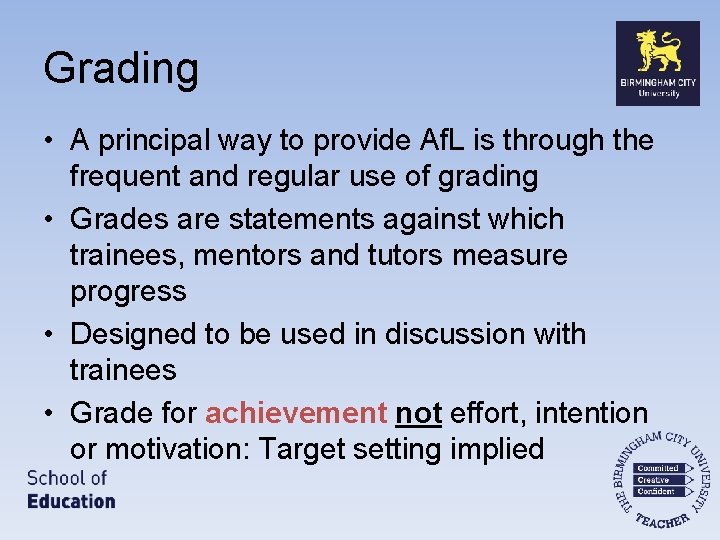 Grading

BIRMINGHAM CITY University

• A principal way to provide AfL is through the frequent and regular use of grading
• Grades are statements against which trainees, mentors and tutors measure progress
• Designed to be used in discussion with trainees
• Grade for achievement not effort, intention or motivation: Target setting implied

School of Education

THE BIRMINGHAM CITY UNIVERSITY TEACHER
Committed
Creative
Confident